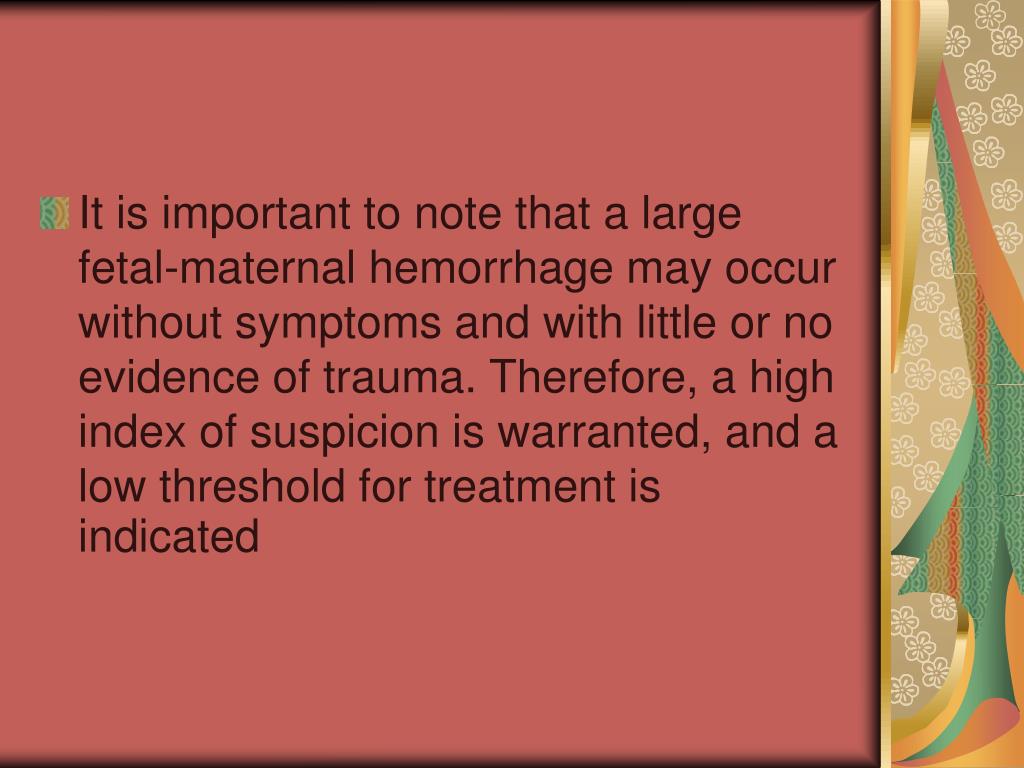 It is important to note that a large fetal-maternal hemorrhage may occur without symptoms and with little or no evidence of trauma. Therefore, a high index of suspicion is warranted, and a low threshold for treatment is indicated